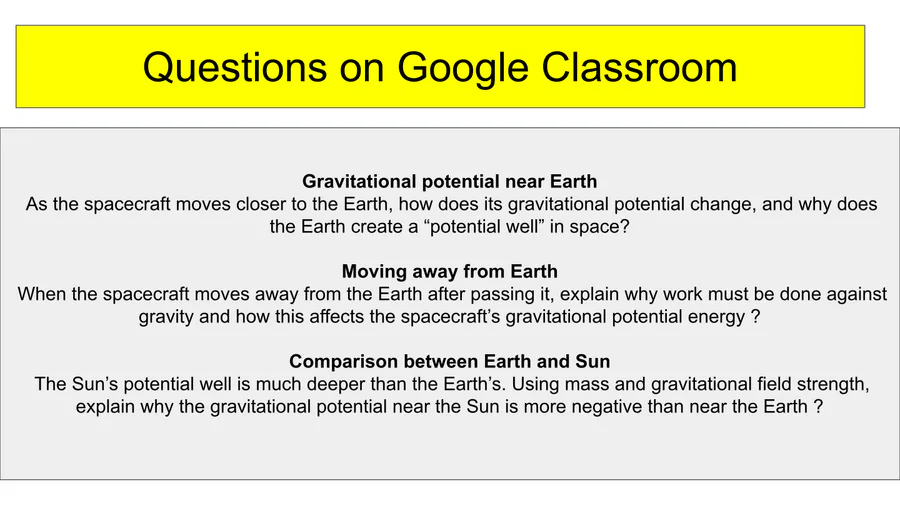 Questions on Google Classroom

Gravitational potential near Earth
As the spacecraft moves closer to the Earth, how does its gravitational potential change, and why does the Earth create a “potential well” in space?

Moving away from Earth
When the spacecraft moves away from the Earth after passing it, explain why work must be done against gravity and how this affects the spacecraft’s gravitational potential energy ?

Comparison between Earth and Sun
The Sun’s potential well is much deeper than the Earth’s. Using mass and gravitational field strength, explain why the gravitational potential near the Sun is more negative than near the Earth ?